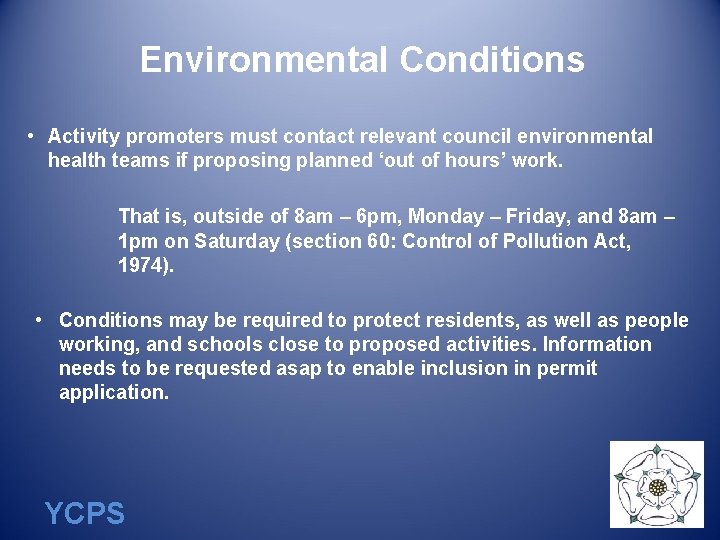 Environmental Conditions

• Activity promoters must contact relevant council environmental health teams if proposing planned ‘out of hours’ work.

That is, outside of 8am – 6pm, Monday – Friday, and 8am – 1pm on Saturday (section 60: Control of Pollution Act, 1974).

• Conditions may be required to protect residents, as well as people working, and schools close to proposed activities. Information needs to be requested asap to enable inclusion in permit application.

YCPS